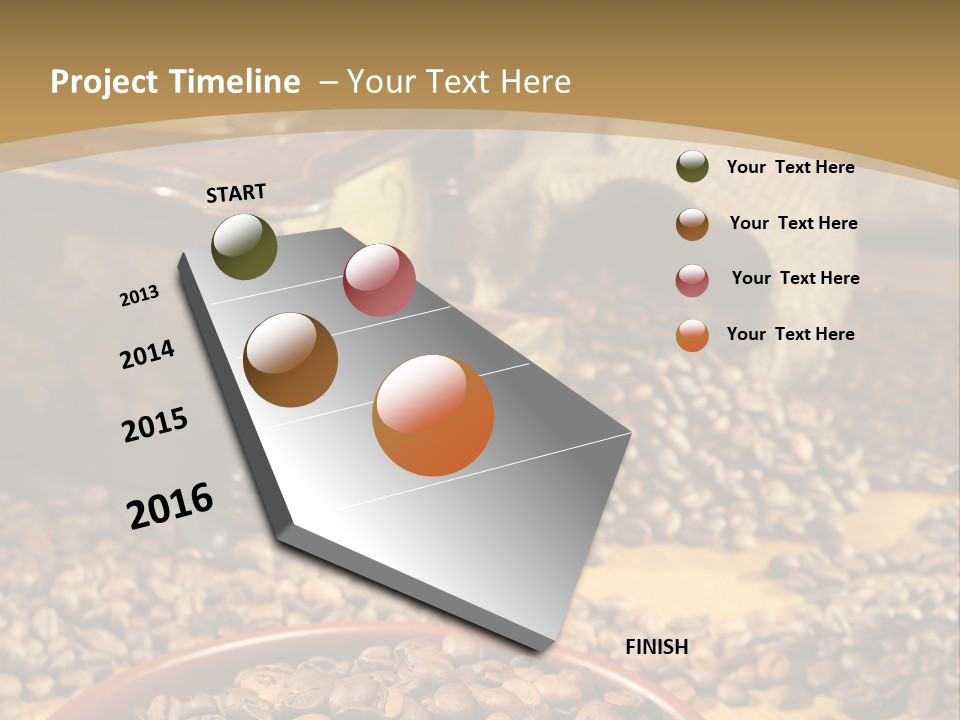 Project Timeline – Your Text Here

START

2013

2014

2015

2016

FINISH

Your Text Here

Your Text Here

Your Text Here

Your Text Here